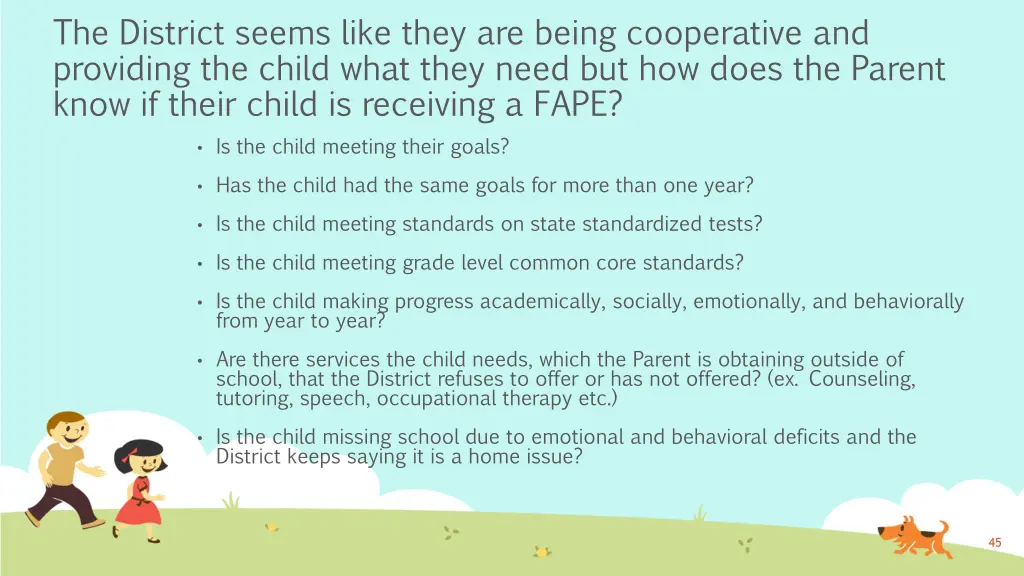 The District seems like they are being cooperative and providing the child what they need but how does the Parent know if their child is receiving a FAPE?

• Is the child meeting their goals?

• Has the child had the same goals for more than one year?

• Is the child meeting standards on state standardized tests?

• Is the child meeting grade level common core standards?

• Is the child making progress academically, socially, emotionally, and behaviorally from year to year?

• Are there services the child needs, which the Parent is obtaining outside of school, that the District refuses to offer or has not offered? (ex. Counseling, tutoring, speech, occupational therapy etc.)

• Is the child missing school due to emotional and behavioral deficits and the District keeps saying it is a home issue?

45